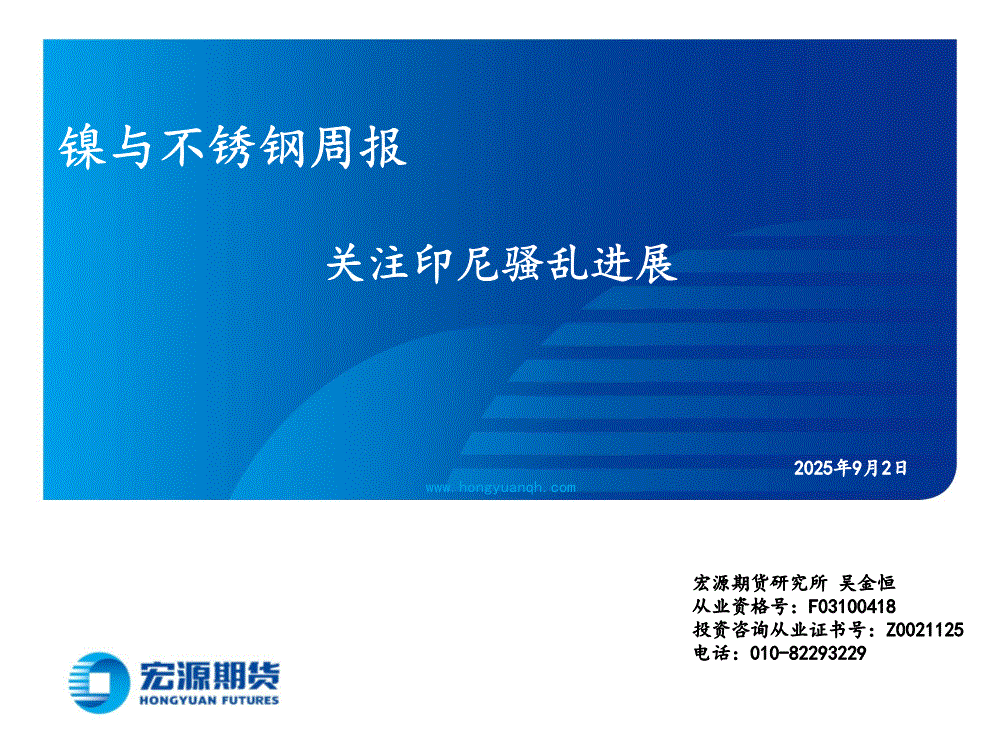 镍与不锈钢周报

关注印尼骚乱进展

2025年9月2日

www.hongyuanqh.com

宏源期货研究所 吴金恒
从业资格号：F03100418
投资咨询从业证书号：Z0021125
电话：010-82293229

宏源期货
HONGYUAN FUTURES